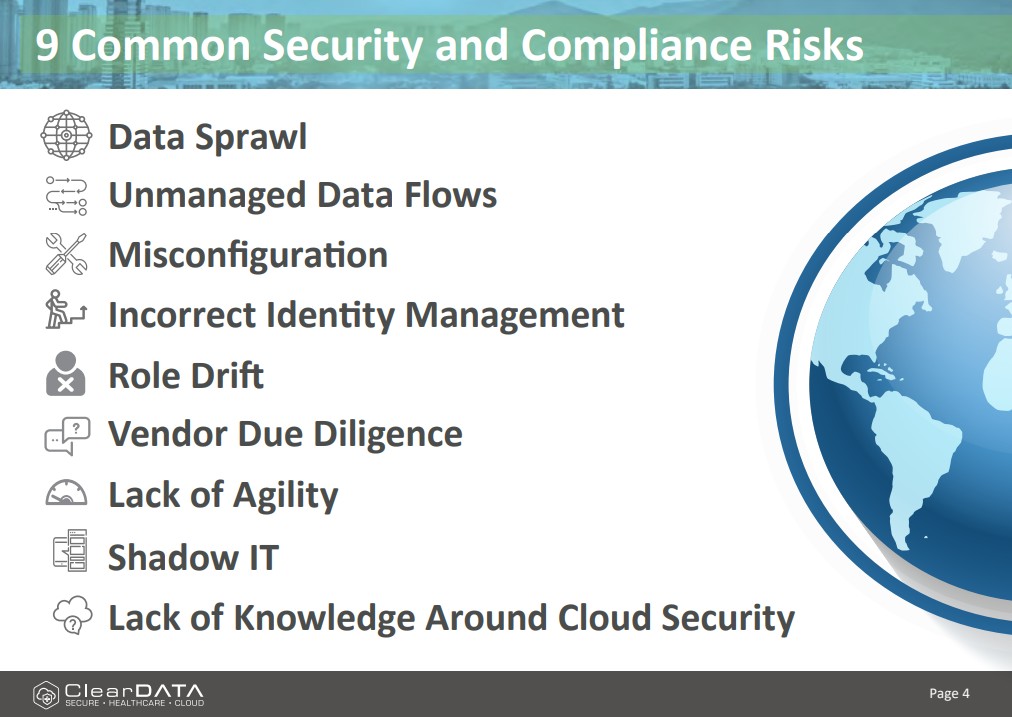 9 Common Security and Compliance Risks

Data Sprawl

Unmanaged Data Flows

Misconfiguration

Incorrect Identity Management

Role Drift

Vendor Due Diligence

Lack of Agility

Shadow IT

Lack of Knowledge Around Cloud Security

ClearDATA
SECURE • HEALTHCARE • CLOUD

Page 4